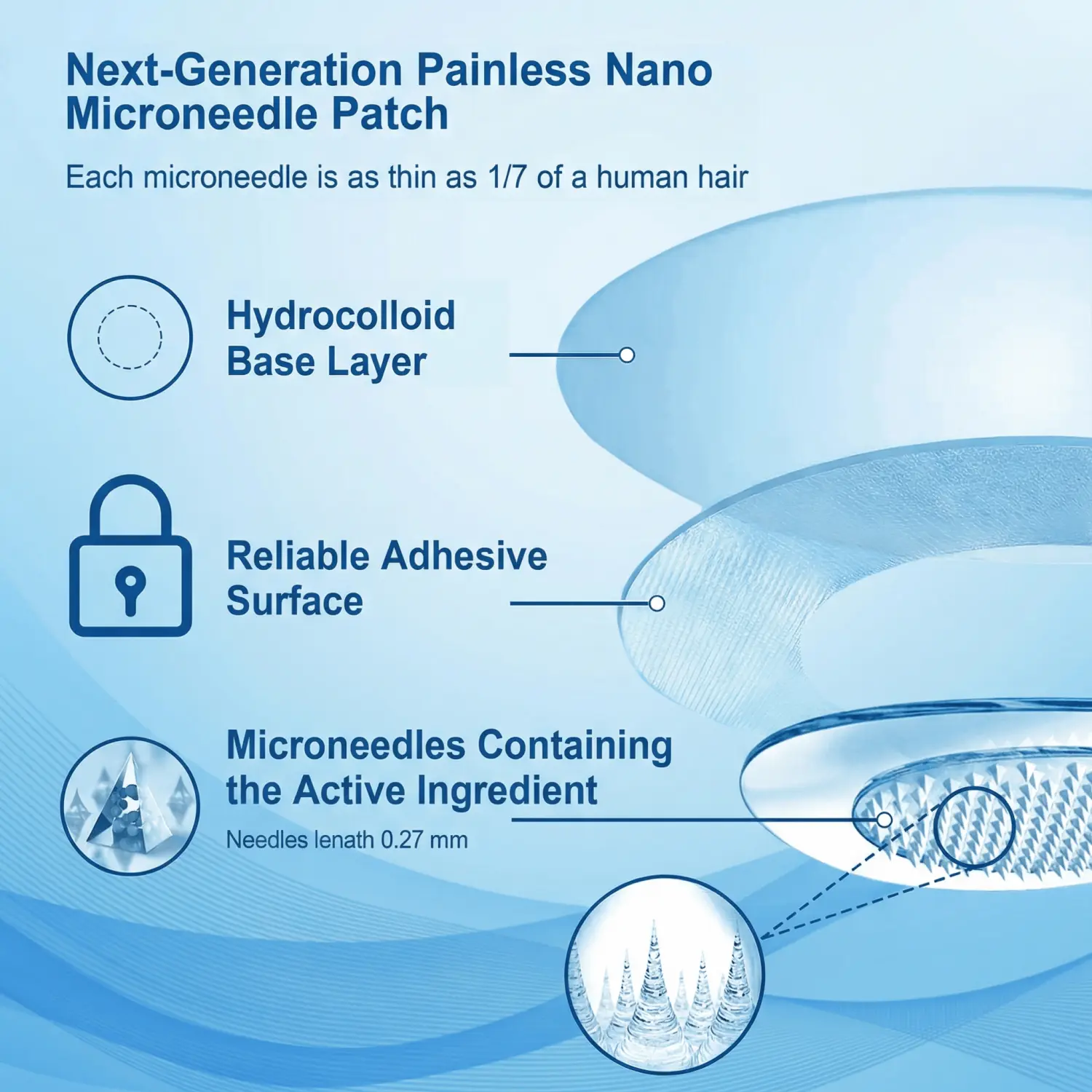 Next-Generation Painless Nano Microneedle Patch

Each microneedle is as thin as 1/7 of a human hair

Hydrocolloid Base Layer

Reliable Adhesive Surface

Microneedles Containing the Active Ingredient

Needles lenath 0.27 mm